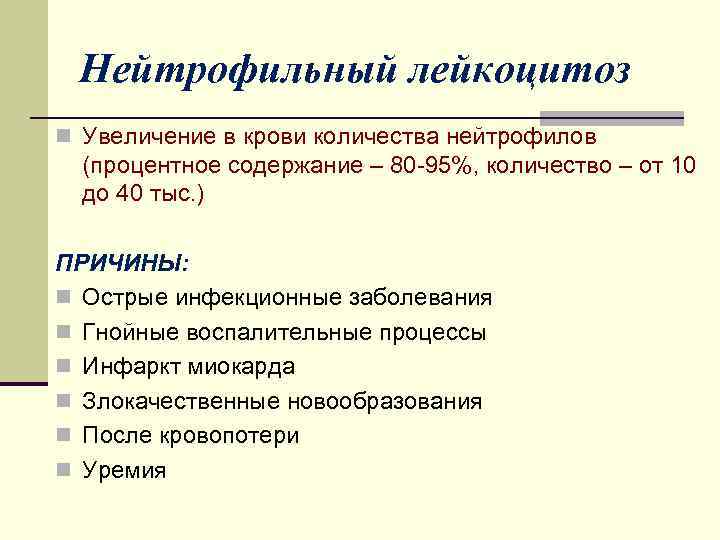 Нейтрофильный лейкоцитоз

Увеличение в крови количества нейтрофилов (процентное содержание – 80-95%, количество – от 10 до 40 тыс.)

ПРИЧИНЫ:

Острые инфекционные заболевания

Гнойные воспалительные процессы

Инфаркт миокарда

Злокачественные новообразования

После кровопотери

Уремия